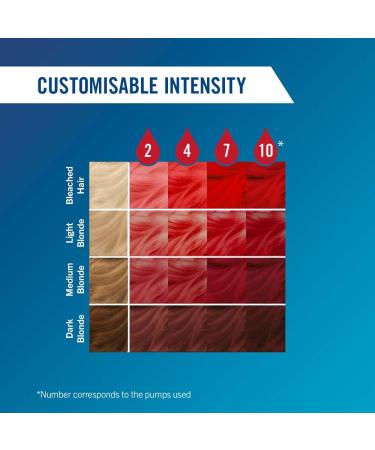 CUSTOMISABLE INTENSITY

2 4 7 10*

Bleached Hair

Light Blonde

Medium Blonde

Dark Blonde

*Number corresponds to the pumps used